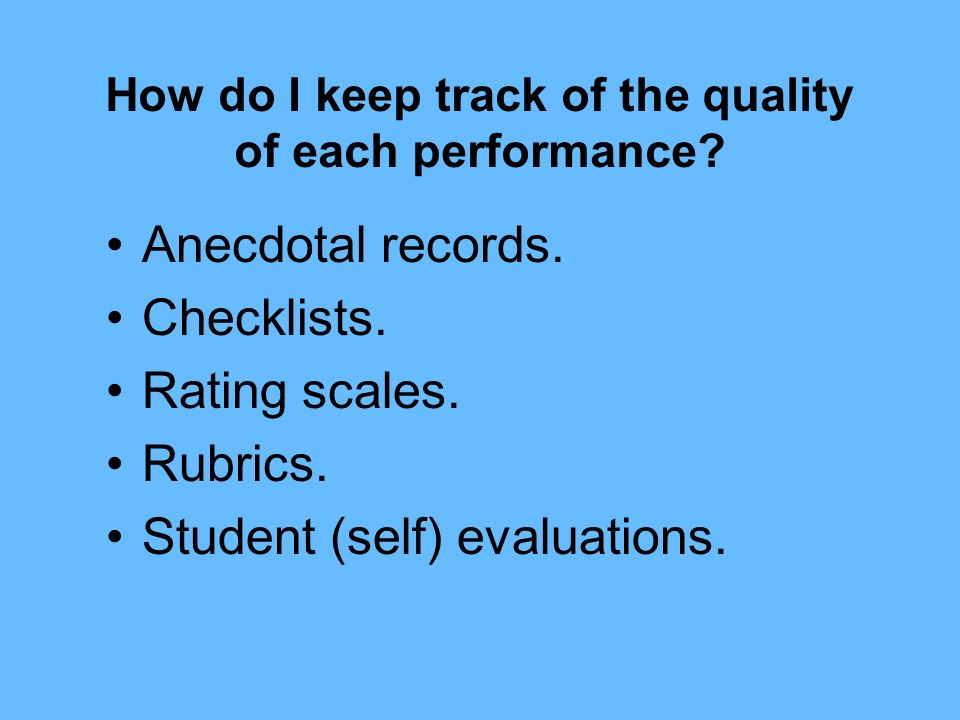 How do I keep track of the quality of each performance?

• Anecdotal records.
• Checklists.
• Rating scales.
• Rubrics.
• Student (self) evaluations.